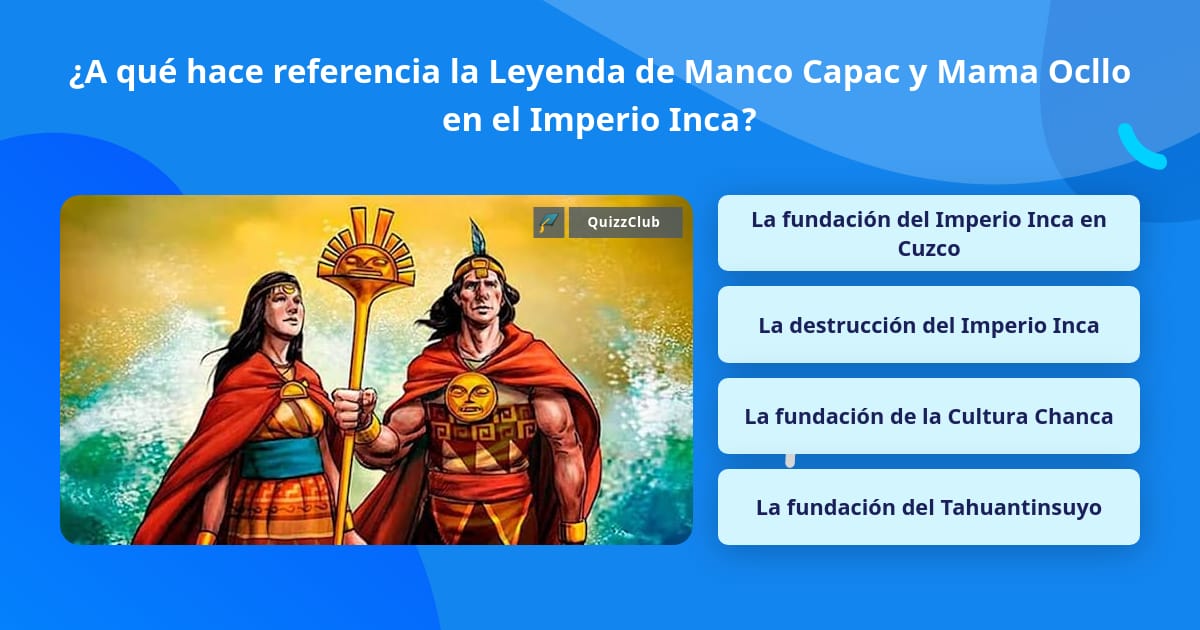 ¿A qué hace referencia la Leyenda de Manco Capac y Mama Ocllo en el Imperio Inca?

QuizzClub

La fundación del Imperio Inca en Cuzco

La destrucción del Imperio Inca

La fundación de la Cultura Chanca

La fundación del Tahuantinsuyo